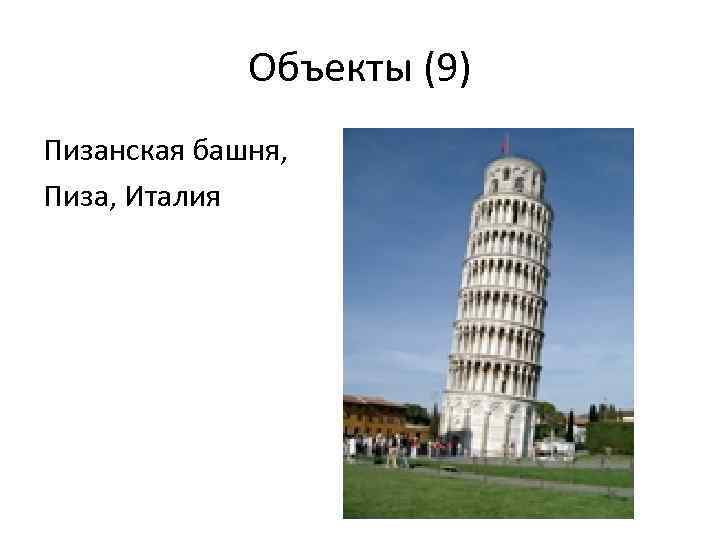 Объекты (9)

Пизанская башня,

Пиза, Италия